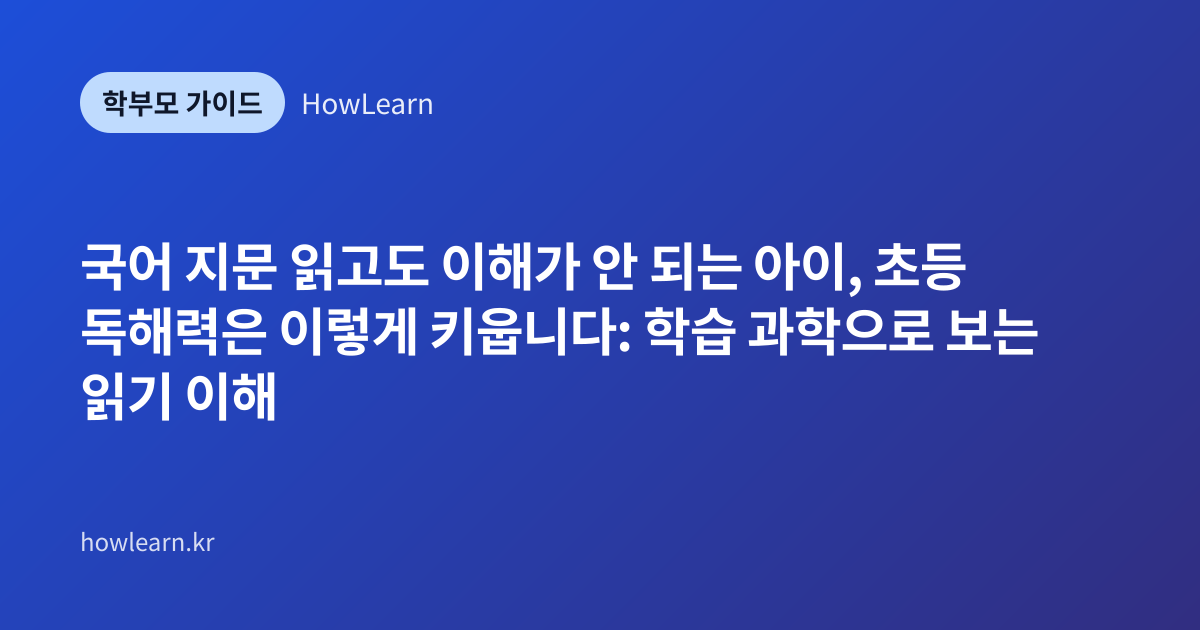 학부모 가이드 HowLearn

국어 지문 읽고도 이해가 안 되는 아이, 초등 독해력은 이렇게 키웁니다: 학습 과학으로 보는 읽기 이해

howlearn.kr